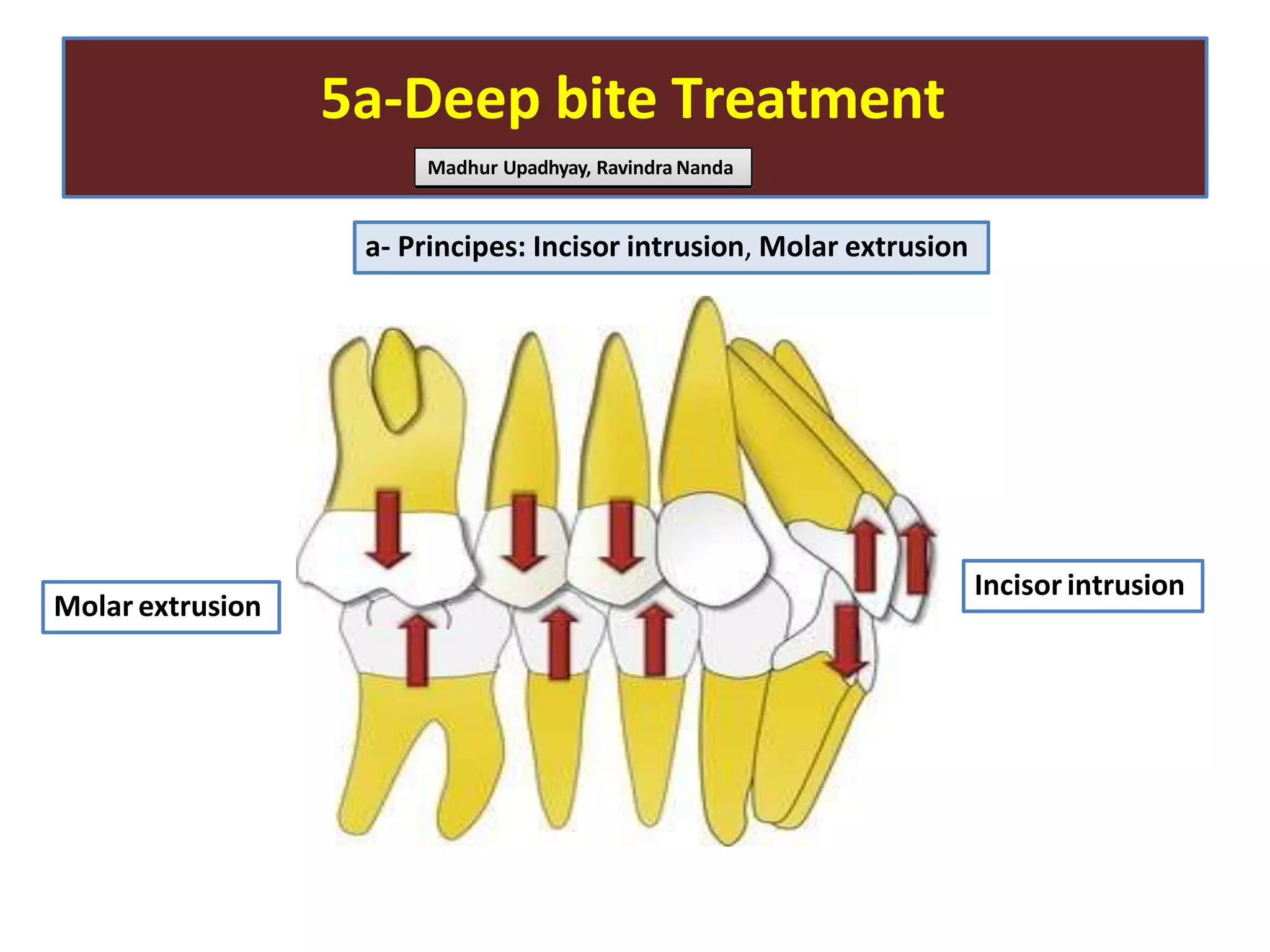 5a-Deep bite Treatment

Madhur Upadhyay, Ravindra Nanda

a- Principes: Incisor intrusion, Molar extrusion

Molar extrusion

Incisor intrusion